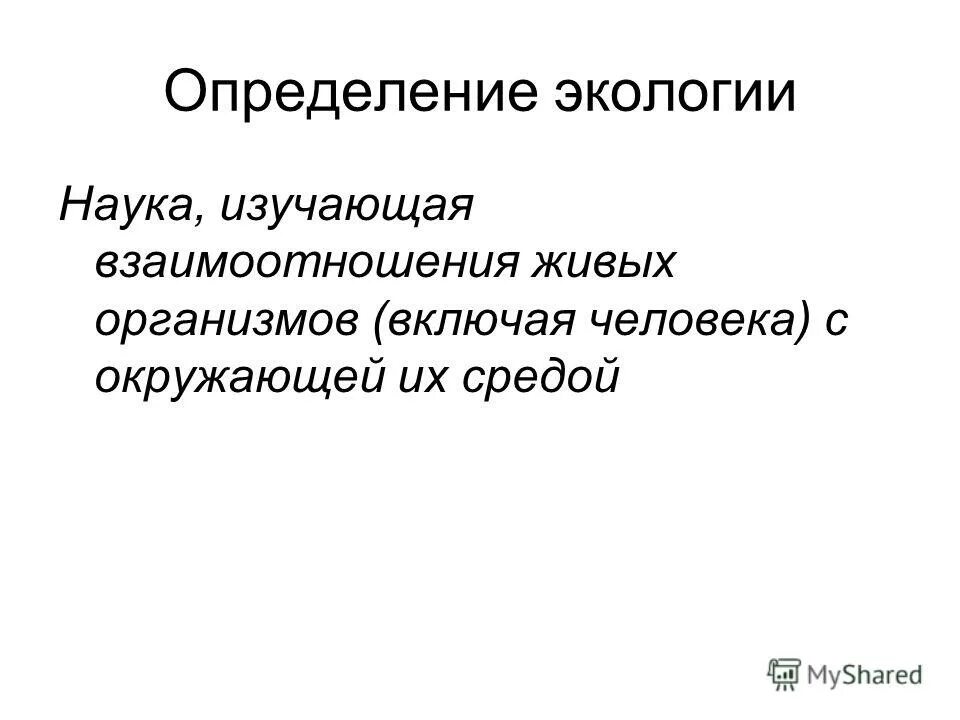 Определение экологии

Наука, изучающая взаимоотношения живых организмов (включая человека) с окружающей их средой

MyShared